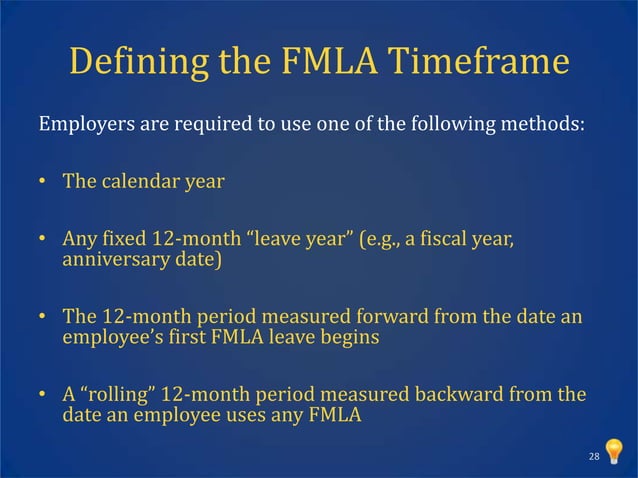 Defining the FMLA Timeframe

Employers are required to use one of the following methods:

• The calendar year

• Any fixed 12-month “leave year” (e.g., a fiscal year, anniversary date)

• The 12-month period measured forward from the date an employee’s first FMLA leave begins

• A “rolling” 12-month period measured backward from the date an employee uses any FMLA

28